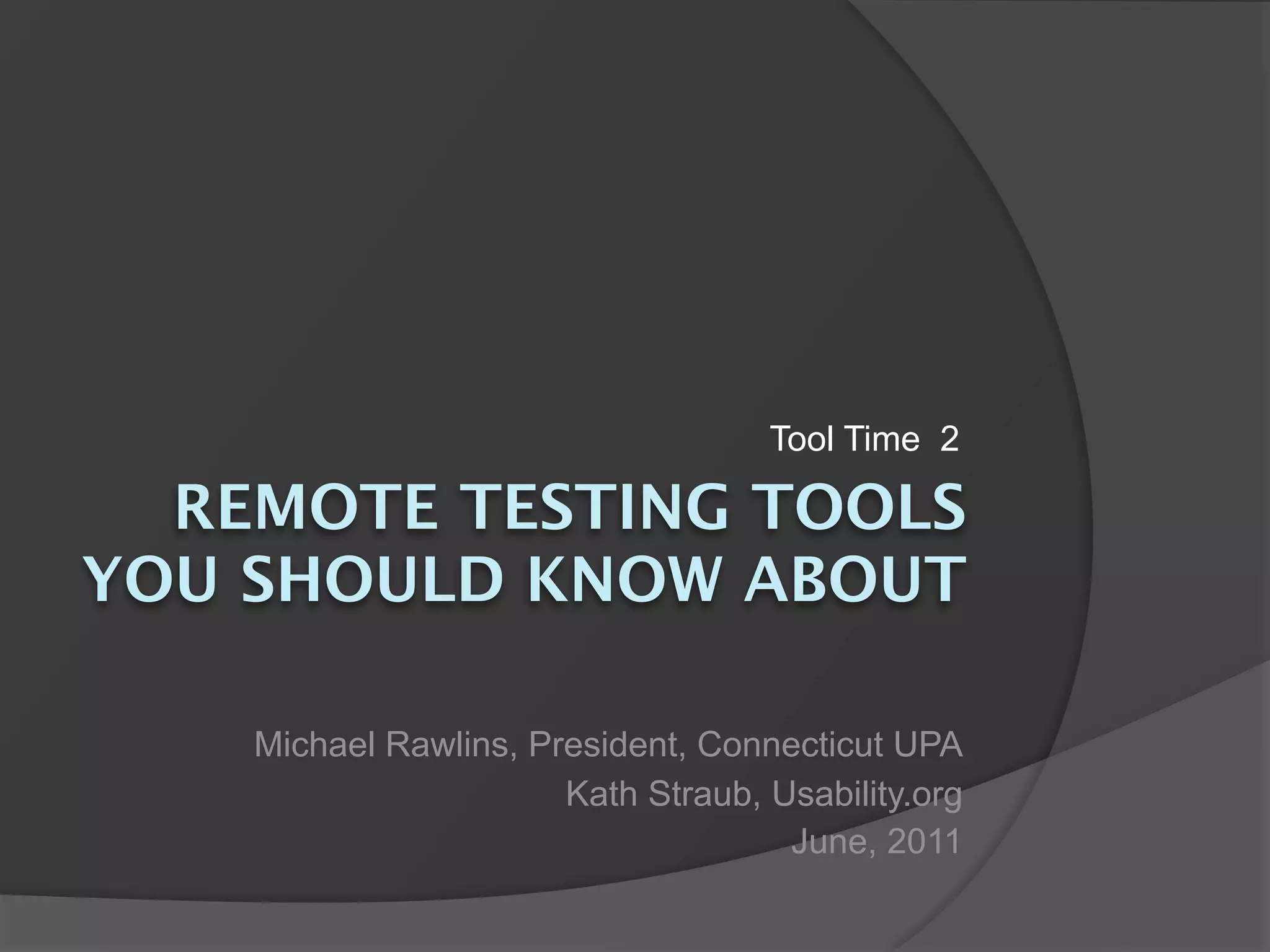 Tool Time 2

REMOTE TESTING TOOLS YOU SHOULD KNOW ABOUT

Michael Rawlins, President, Connecticut UPA
Kath Straub, Usability.org
June, 2011